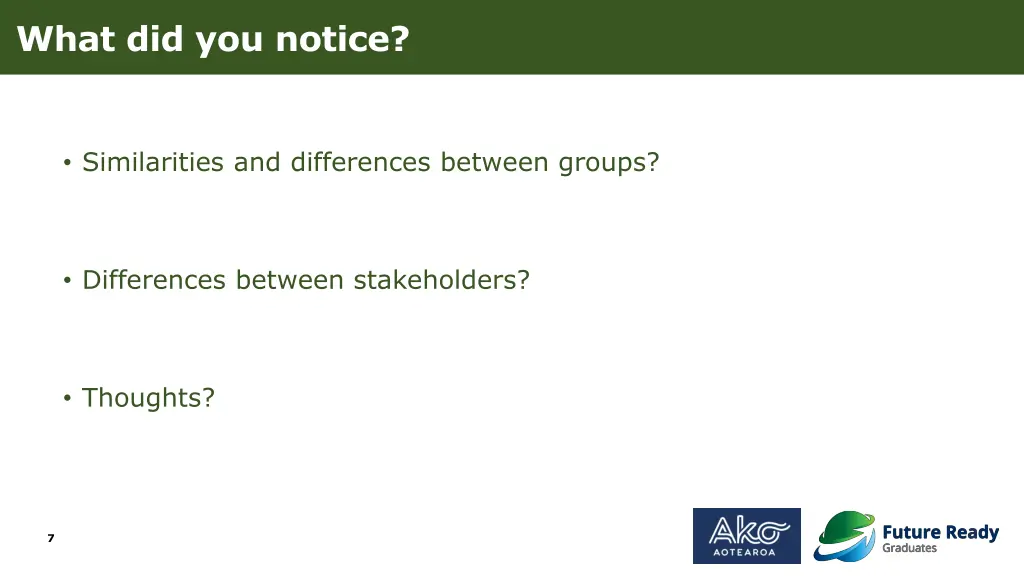 What did you notice?

• Similarities and differences between groups?

• Differences between stakeholders?

• Thoughts?

7

Ako AOTEAROA

Future Ready Graduates